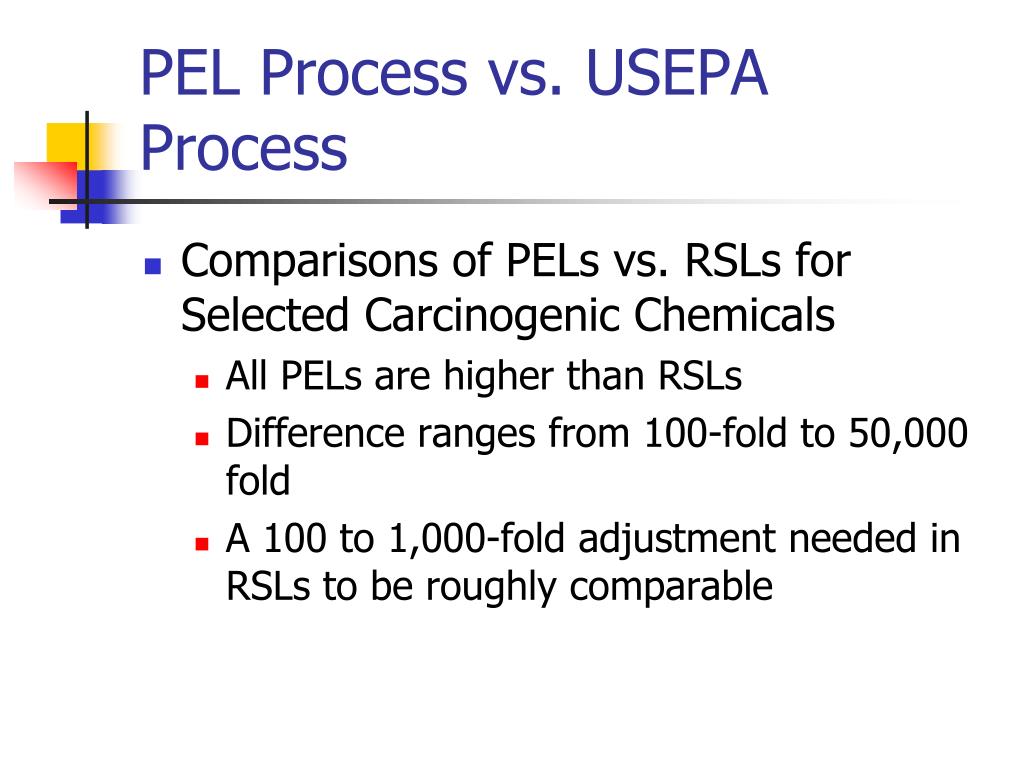 PEL Process vs. USEPA Process

Comparisons of PELs vs. RSLs for Selected Carcinogenic Chemicals

All PELs are higher than RSLs

Difference ranges from 100-fold to 50,000 fold

A 100 to 1,000-fold adjustment needed in RSLs to be roughly comparable